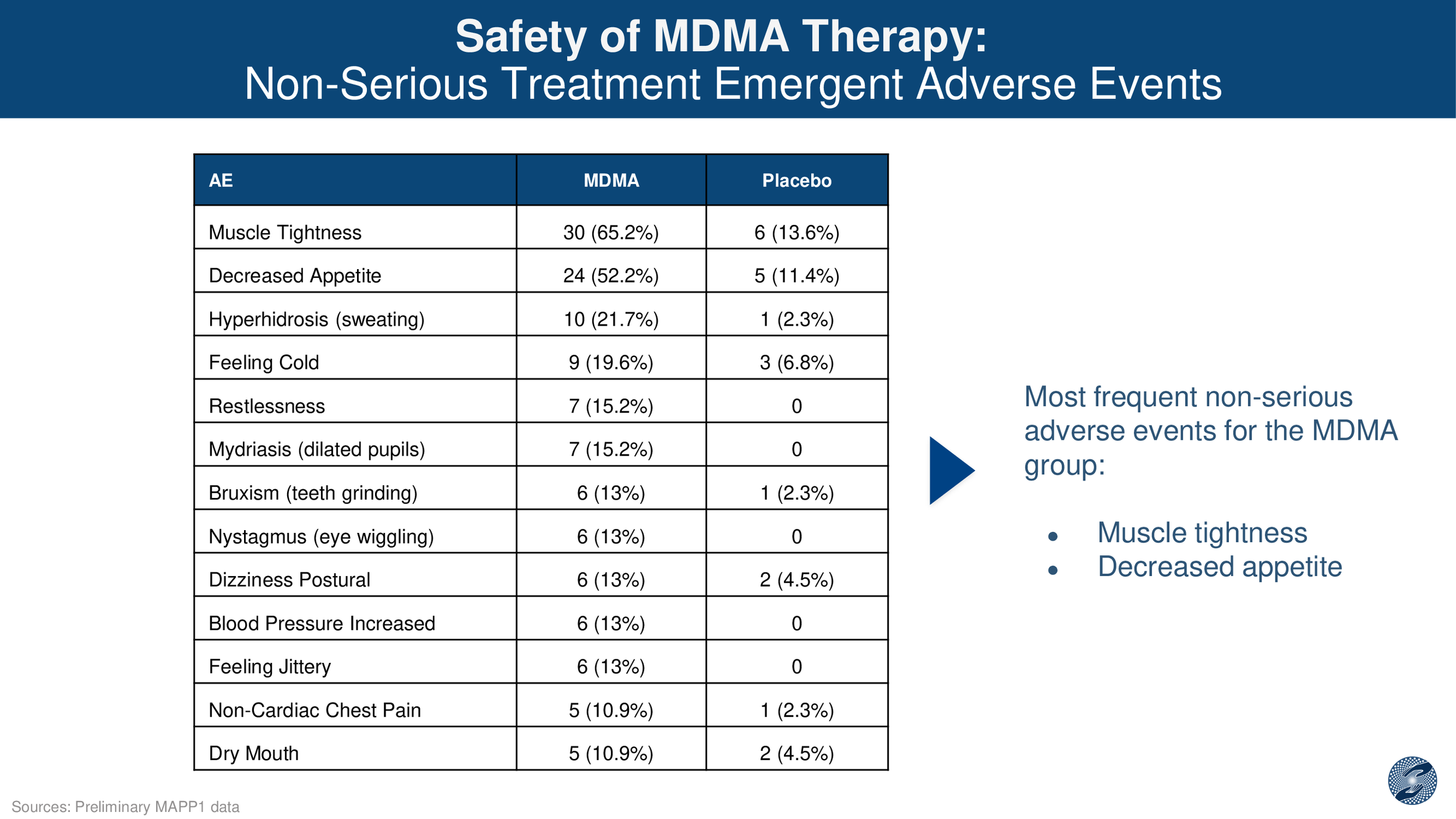 Safety of MDMA Therapy:
Non-Serious Treatment Emergent Adverse Events

| AE | MDMA | Placebo |
|---|---|---|
| Muscle Tightness | 30 (65.2%) | 6 (13.6%) |
| Decreased Appetite | 24 (52.2%) | 5 (11.4%) |
| Hyperhidrosis (sweating) | 10 (21.7%) | 1 (2.3%) |
| Feeling Cold | 9 (19.6%) | 3 (6.8%) |
| Restlessness | 7 (15.2%) | 0 |
| Mydriasis (dilated pupils) | 7 (15.2%) | 0 |
| Bruxism (teeth grinding) | 6 (13%) | 1 (2.3%) |
| Nystagmus (eye wiggling) | 6 (13%) | 0 |
| Dizziness Postural | 6 (13%) | 2 (4.5%) |
| Blood Pressure Increased | 6 (13%) | 0 |
| Feeling Jittery | 6 (13%) | 0 |
| Non-Cardiac Chest Pain | 5 (10.9%) | 1 (2.3%) |
| Dry Mouth | 5 (10.9%) | 2 (4.5%) |

Most frequent non-serious adverse events for the MDMA group:

• Muscle tightness
• Decreased appetite

Sources: Preliminary MAPP1 data